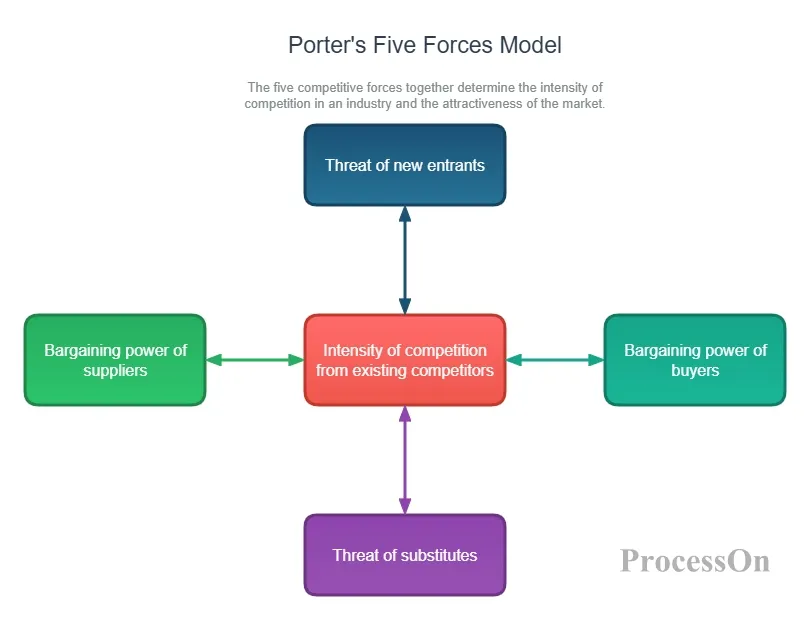 Porter's Five Forces Model

The five competitive forces together determine the intensity of competition in an industry and the attractiveness of the market.

Threat of new entrants

Bargaining power of suppliers

Intensity of competition from existing competitors

Bargaining power of buyers

Threat of substitutes

ProcessOn